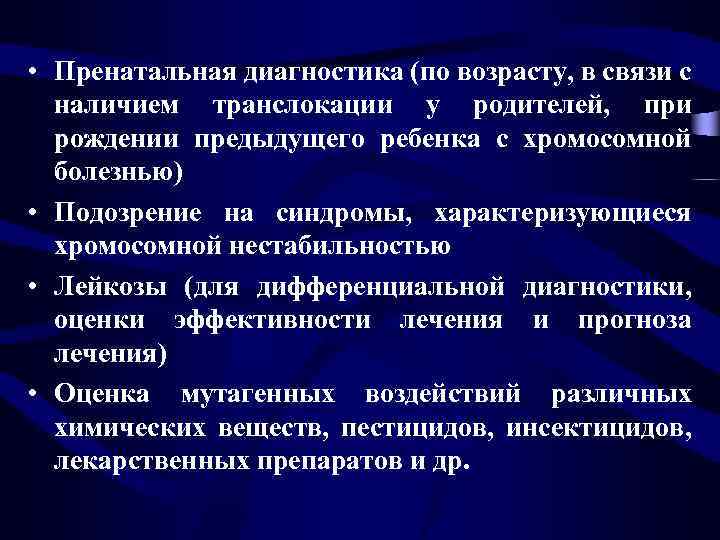 • Пренатальная диагностика (по возрасту, в связи с наличием транслокации у родителей, при рождении предыдущего ребенка с хромосомной болезнью)

• Подозрение на синдромы, характеризующиеся хромосомной нестабильностью

• Лейкозы (для дифференциальной диагностики, оценки эффективности лечения и прогноза лечения)

• Оценка мутагенных воздействий различных химических веществ, пестицидов, инсектицидов, лекарственных препаратов и др.